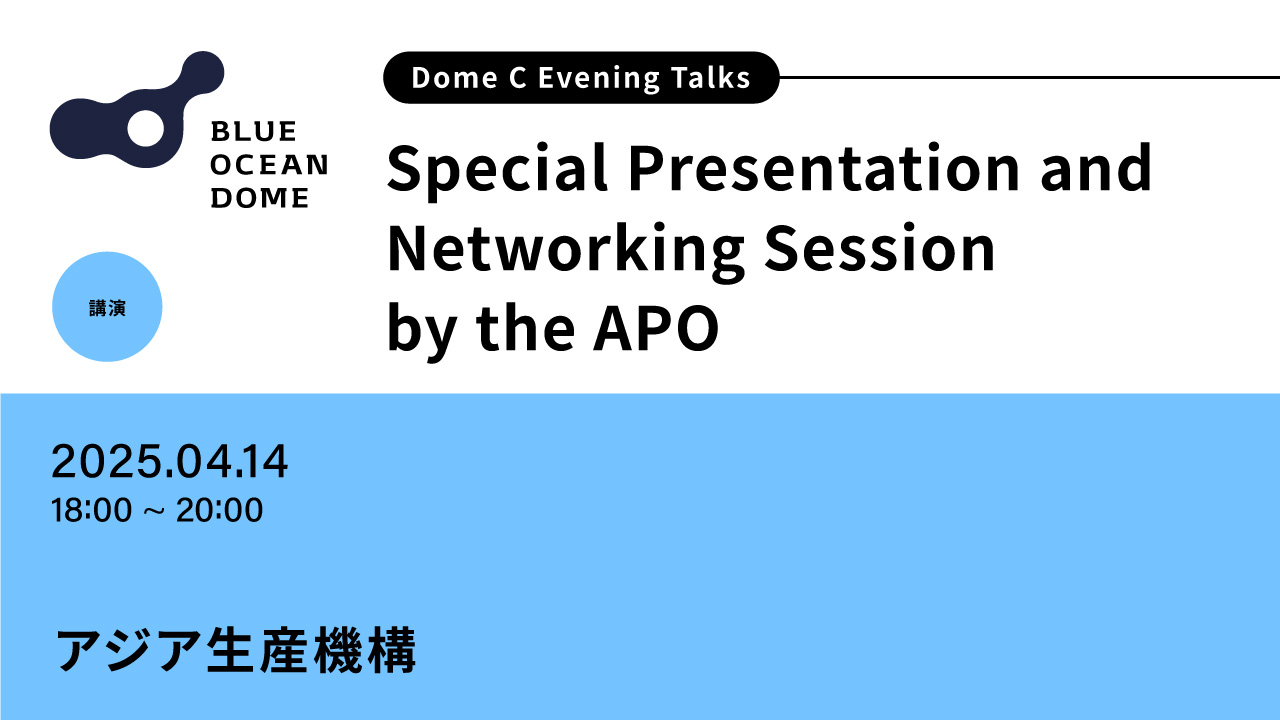 BLUE OCEAN DOME

講演

Dome C Evening Talks

Special Presentation and Networking Session by the APO

2025.04.14
18:00 ~ 20:00

アジア生産機構